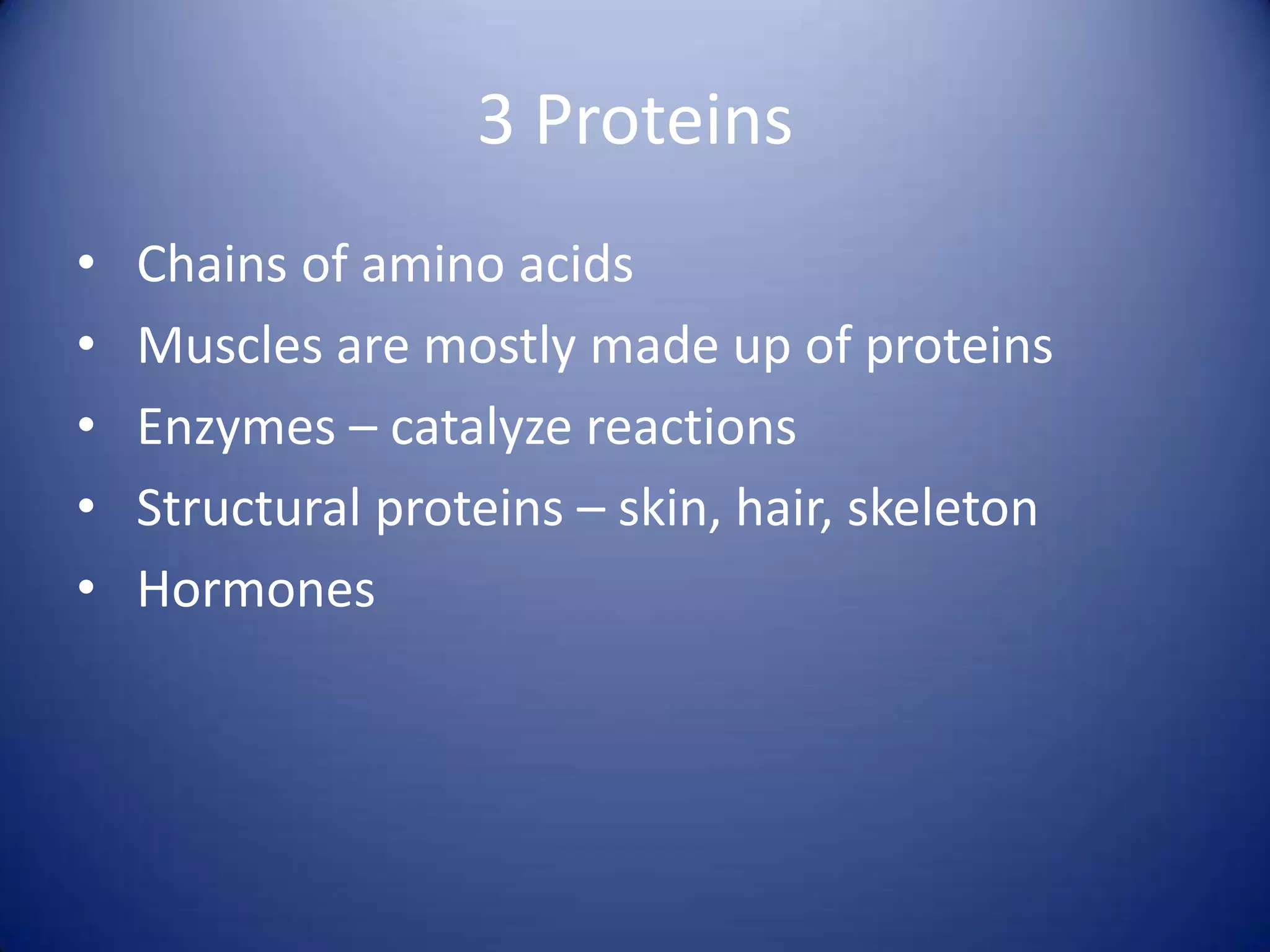 3 Proteins

• Chains of amino acids
• Muscles are mostly made up of proteins
• Enzymes – catalyze reactions
• Structural proteins – skin, hair, skeleton
• Hormones